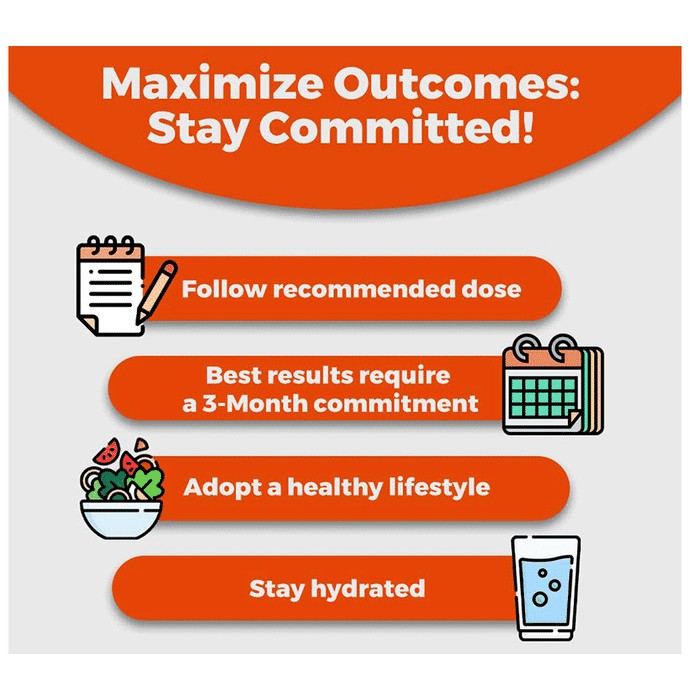 Maximize Outcomes: Stay Committed!

Follow recommended dose

Best results require a 3-Month commitment

Adopt a healthy lifestyle

Stay hydrated